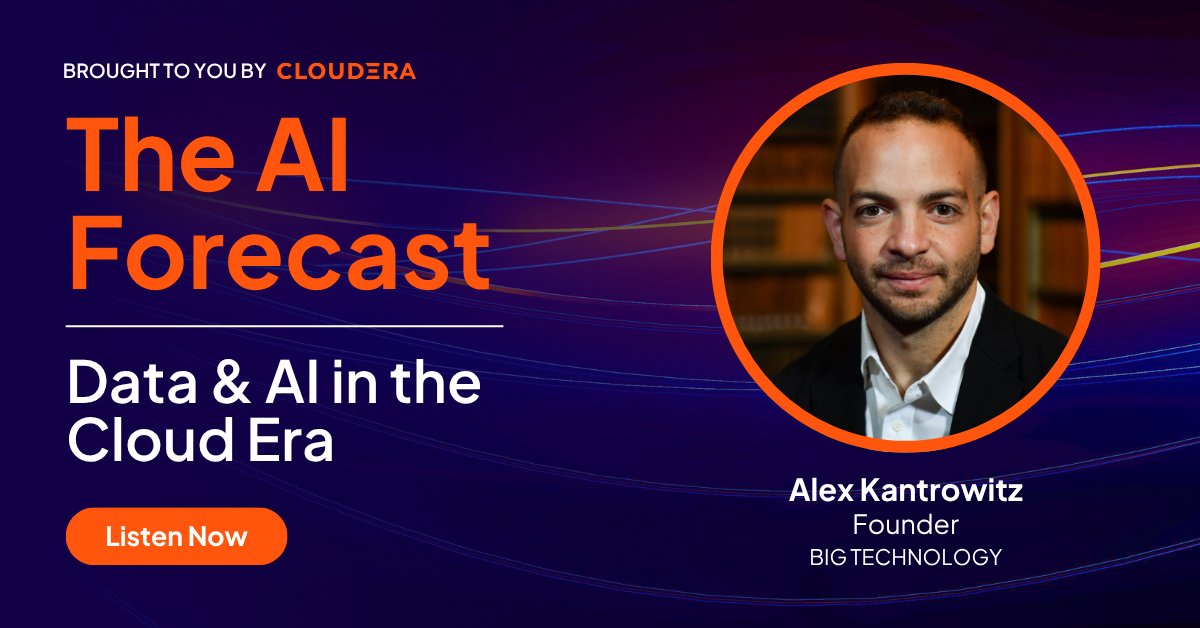 BROUGHT TO YOU BY CLOUDERA

The AI Forecast

Data & AI in the Cloud Era

Listen Now

Alex Kantrowitz
Founder
BIG TECHNOLOGY